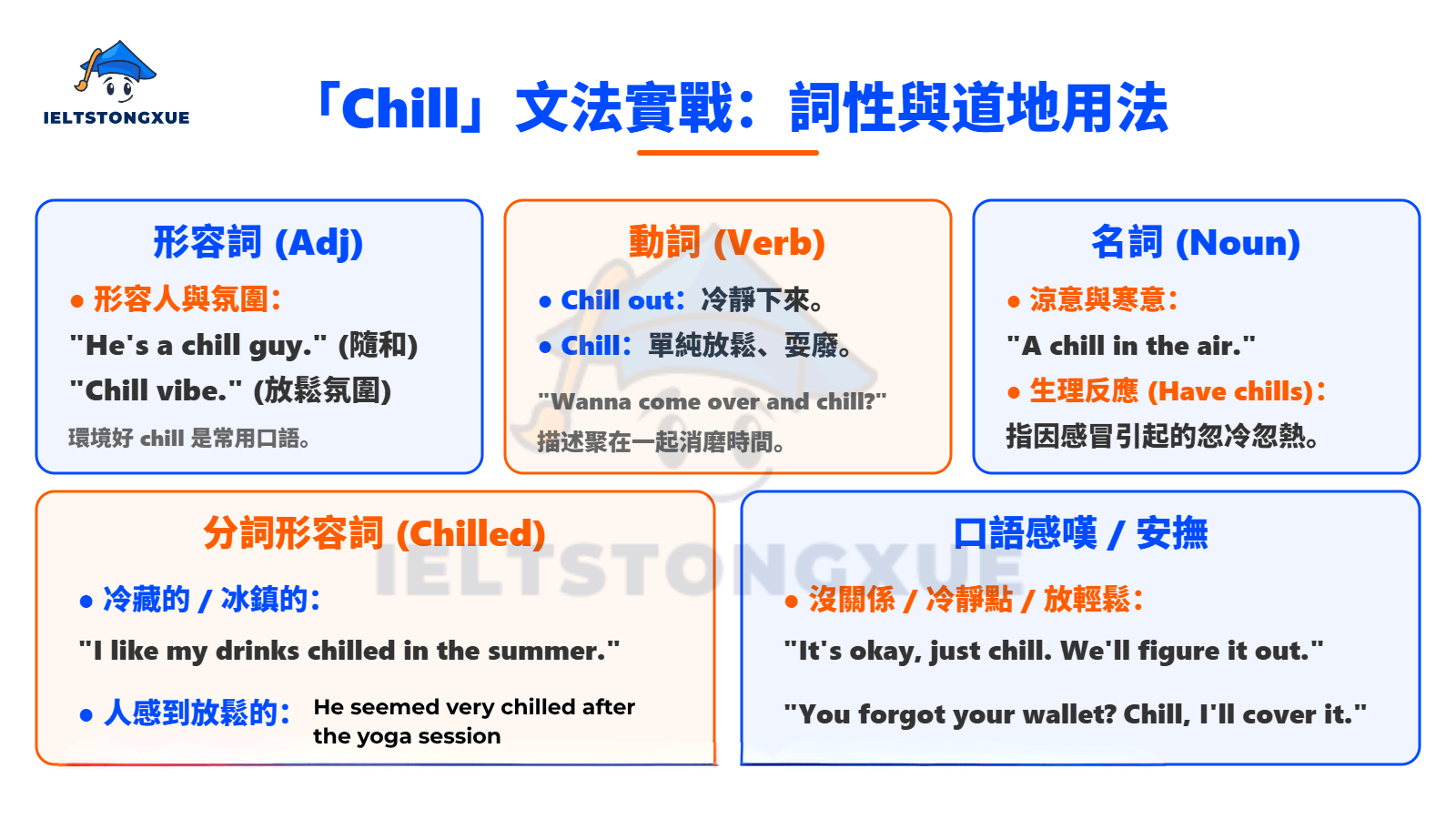 IELTSTONGXUE

「Chill」文法實戰：詞性與道地用法

形容詞 (Adj)
● 形容人與氛圍：
"He's a chill guy." (隨和)
"Chill vibe." (放鬆氛圍)
環境好 chill 是常用口語。

動詞 (Verb)
● Chill out：冷靜下來。
● Chill：單純放鬆、耍廢。
"Wanna come over and chill?"
描述聚在一起消磨時間。

名詞 (Noun)
● 涼意與寒意：
"A chill in the air."
● 生理反應 (Have chills)：
指因感冒引起的忽冷忽熱。

分詞形容詞 (Chilled)
● 冷藏的 / 冰鎮的：
"I like my drinks chilled in the summer."
● 人感到放鬆的： He seemed very chilled after the yoga session

IELTSTONGXUE

口語感嘆 / 安撫
● 沒關係 / 冷靜點 / 放輕鬆：
"It's okay, just chill. We'll figure it out."
"You forgot your wallet? Chill, I'll cover it."